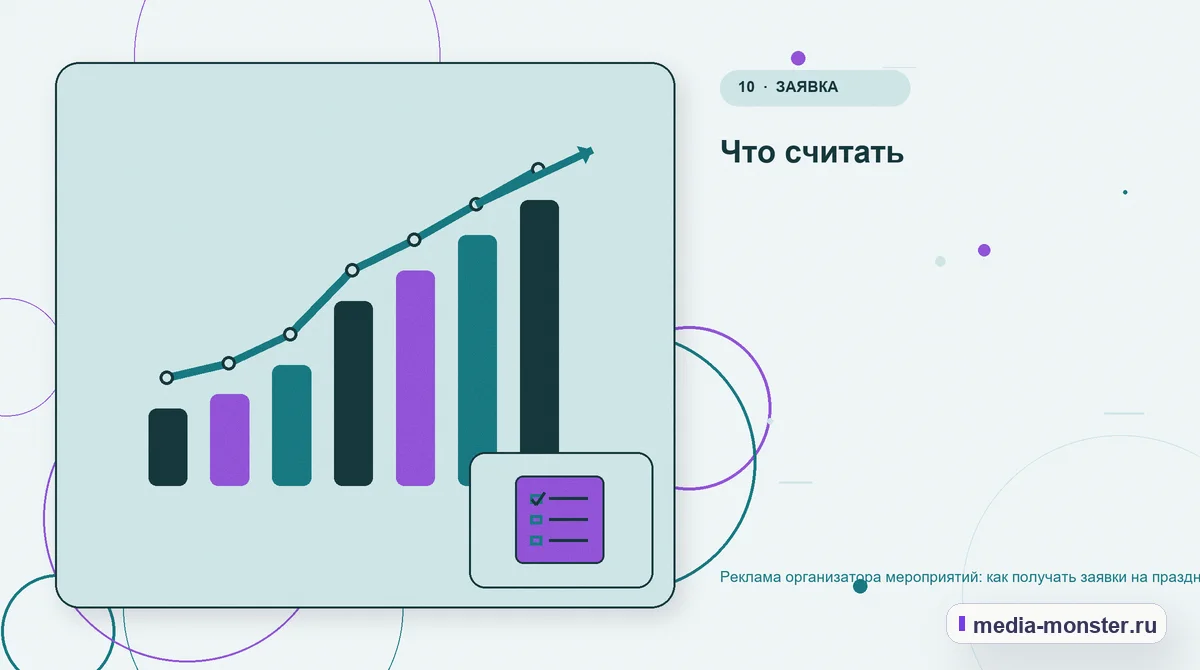 10 · ЗАЯВКА

Что считать

Реклама организатора мероприятий: как получать заявки на праздн

media-monster.ru